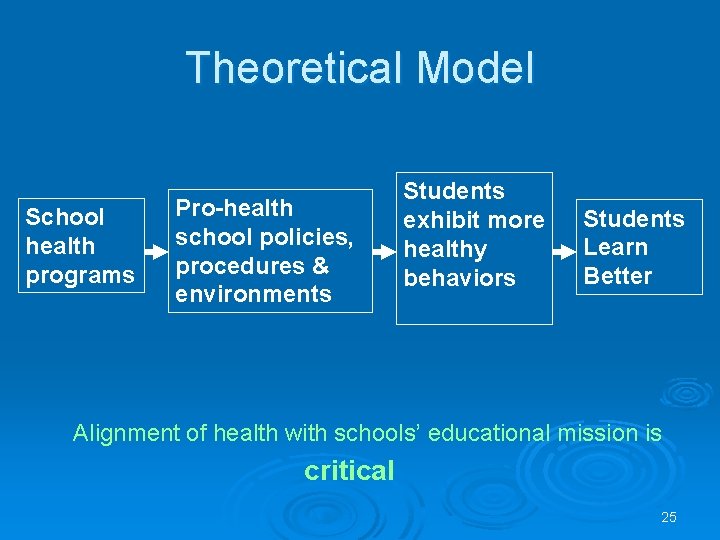 Theoretical Model

School health programs

Pro-health school policies, procedures & environments

Students exhibit more healthy behaviors

Students Learn Better

Alignment of health with schools' educational mission is critical

25